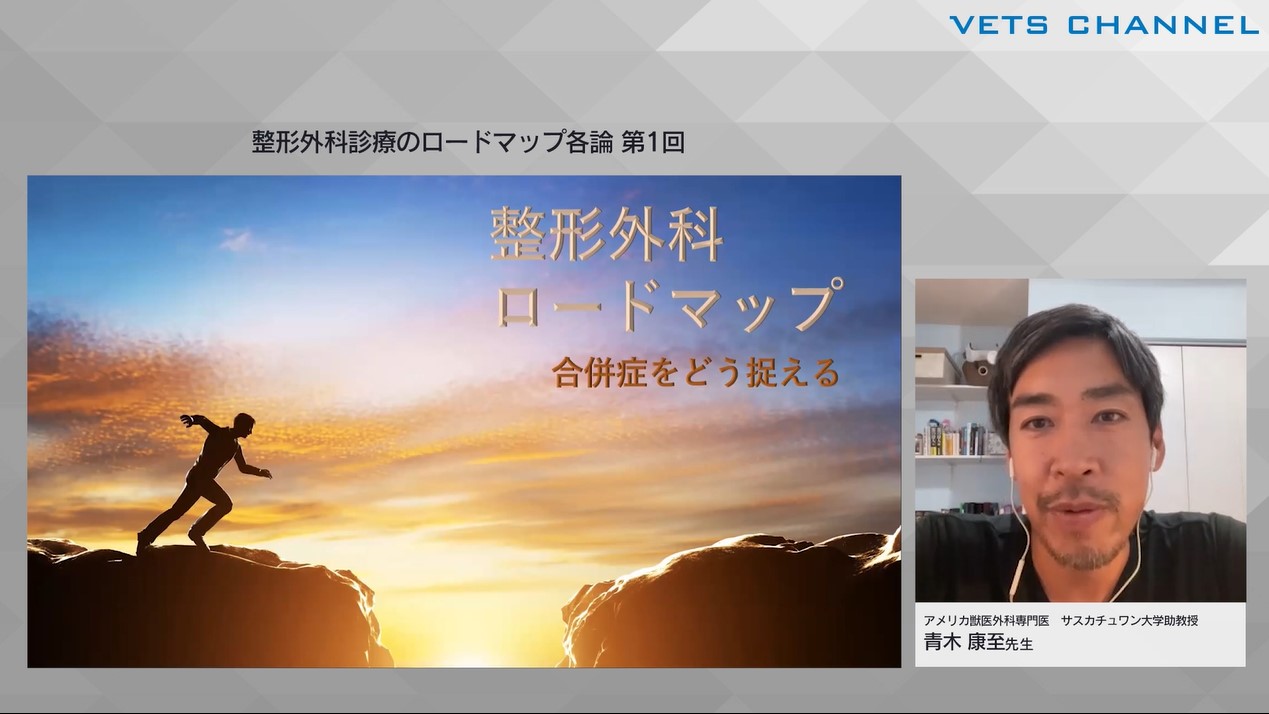 VETS CHANNEL

整形外科診療のロードマップ各論 第1回

整形外科
ロードマップ
合併症をどう捉える

アメリカ獣医外科専門医　サスカチュワン大学助教授
青木 康至先生